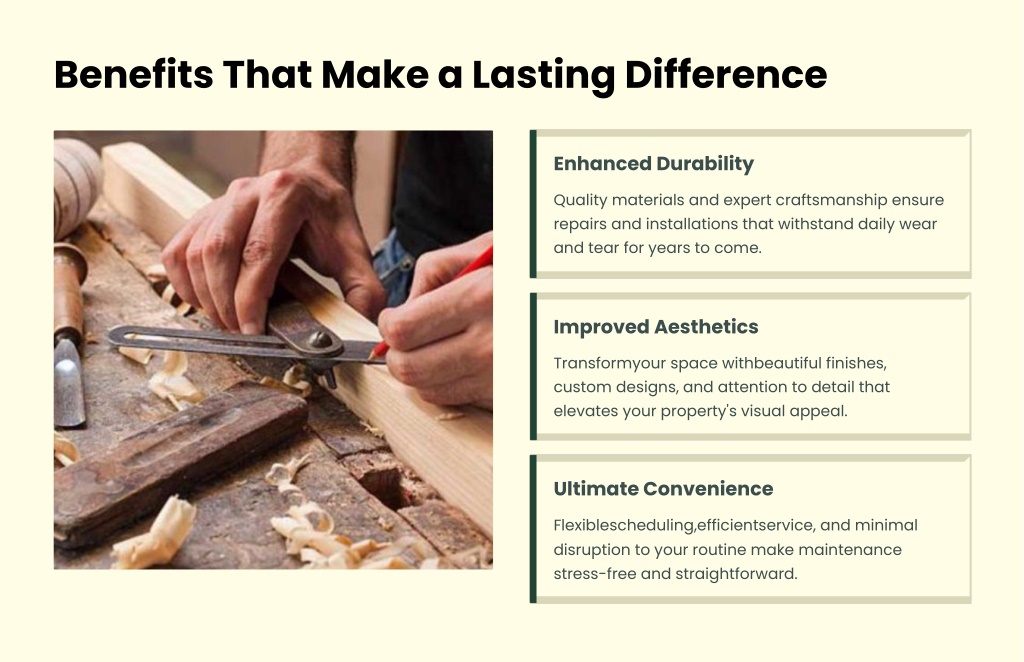 Benefits That Make a Lasting Difference

Enhanced Durability

Quality materials and expert craftsmanship ensure repairs and installations that withstand daily wear and tear for years to come.

Improved Aesthetics

Transformyour space withbeautiful finishes, custom designs, and attention to detail that elevates your property's visual appeal.

Ultimate Convenience

Flexiblescheduling,efficientservice, and minimal disruption to your routine make maintenance stress-free and straightforward.